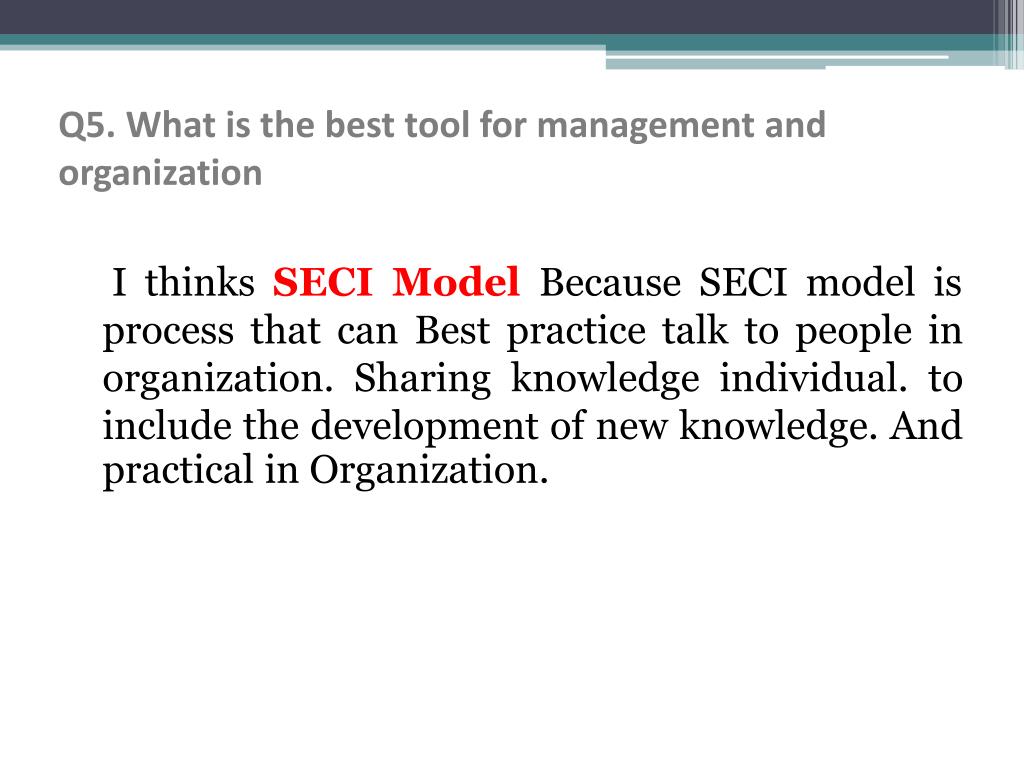 Q5. What is the best tool for management and organization

I thinks SECI Model Because SECI model is process that can Best practice talk to people in organization. Sharing knowledge individual. to include the development of new knowledge. And practical in Organization.